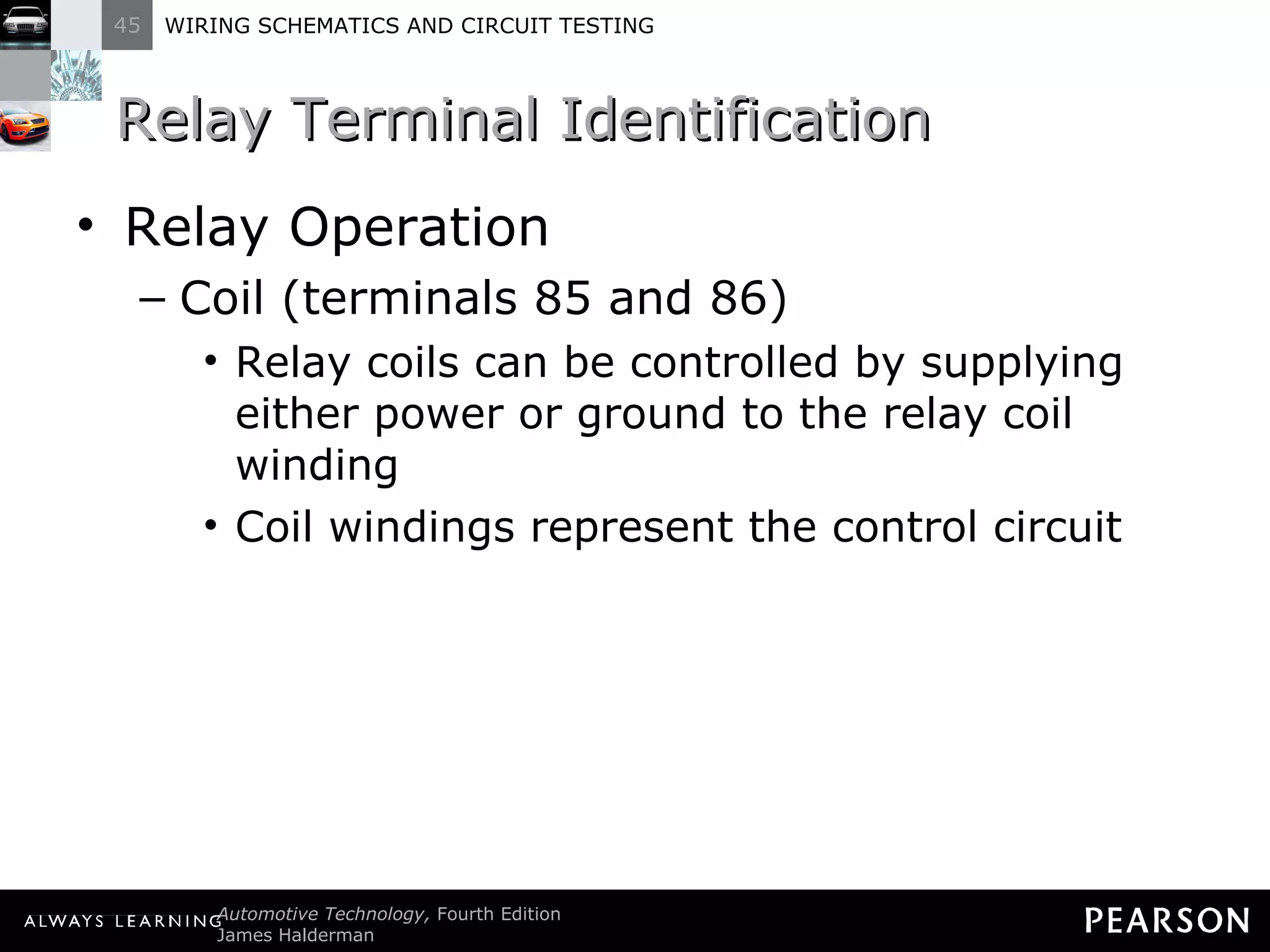 45 WIRING SCHEMATICS AND CIRCUIT TESTING

Relay Terminal Identification

• Relay Operation
– Coil (terminals 85 and 86)
• Relay coils can be controlled by supplying either power or ground to the relay coil winding
• Coil windings represent the control circuit

ALWAYS LEARNING Automotive Technology, Fourth Edition
James Halderman

PEARSON